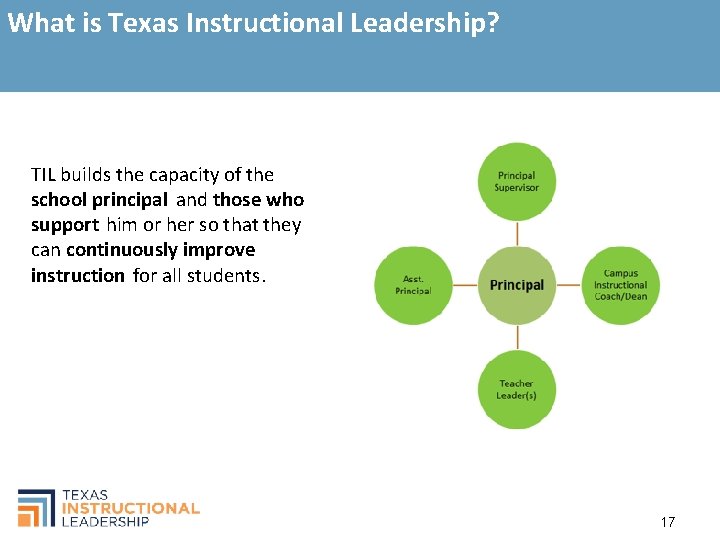 What is Texas Instructional Leadership?

TIL builds the capacity of the school principal and those who support him or her so that they can continuously improve instruction for all students.

Principal Supervisor

Asst. Principal

Principal

Campus Instructional Coach/Dean

Teacher Leader(s)

TEXAS INSTRUCTIONAL LEADERSHIP

17